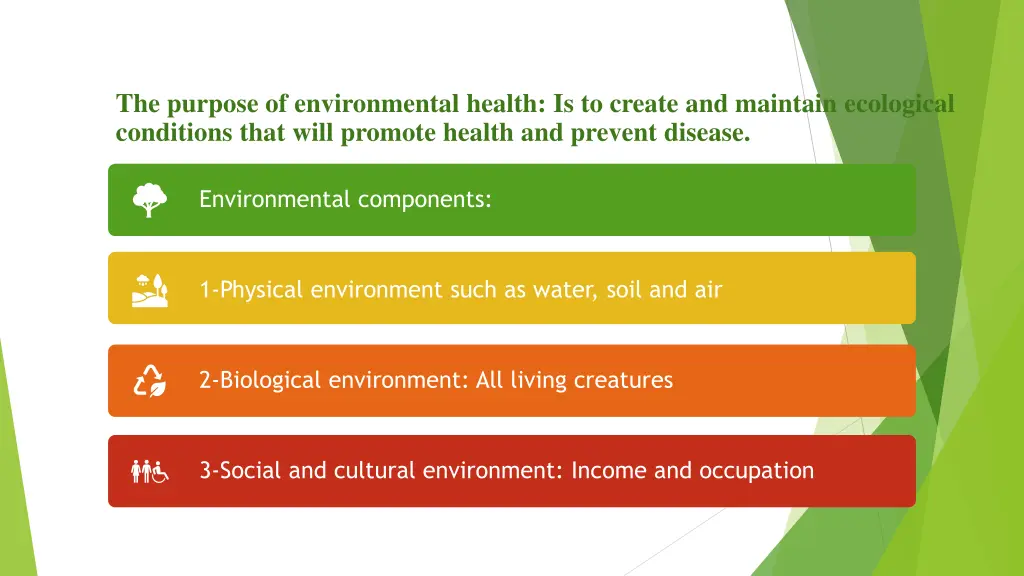 The purpose of environmental health: Is to create and maintain ecological conditions that will promote health and prevent disease.

Environmental components:

1-Physical environment such as water, soil and air

2-Biological environment: All living creatures

3-Social and cultural environment: Income and occupation